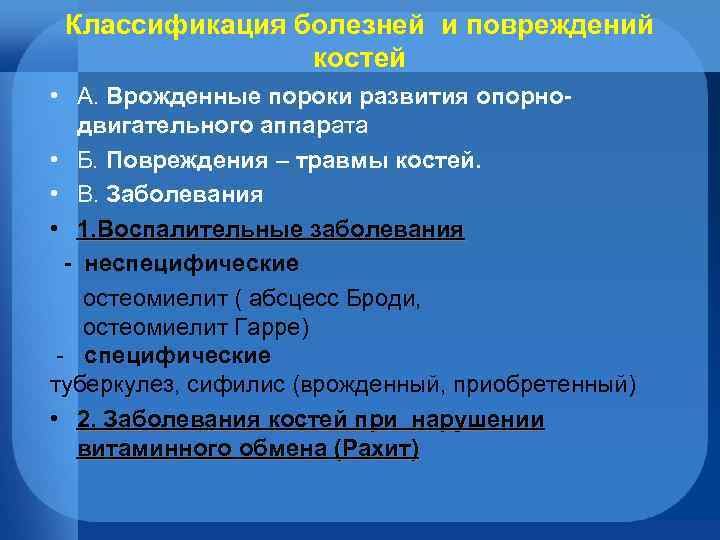 Классификация болезней и повреждений костей

• А. Врожденные пороки развития опорно-двигательного аппарата
• Б. Повреждения – травмы костей.
• В. Заболевания
• 1.Воспалительные заболевания
- неспецифические
остеомиелит ( абсцесс Броди, остеомиелит Гарре)
- специфические
туберкулез, сифилис (врожденный, приобретенный)
• 2. Заболевания костей при нарушении витаминного обмена (Рахит)